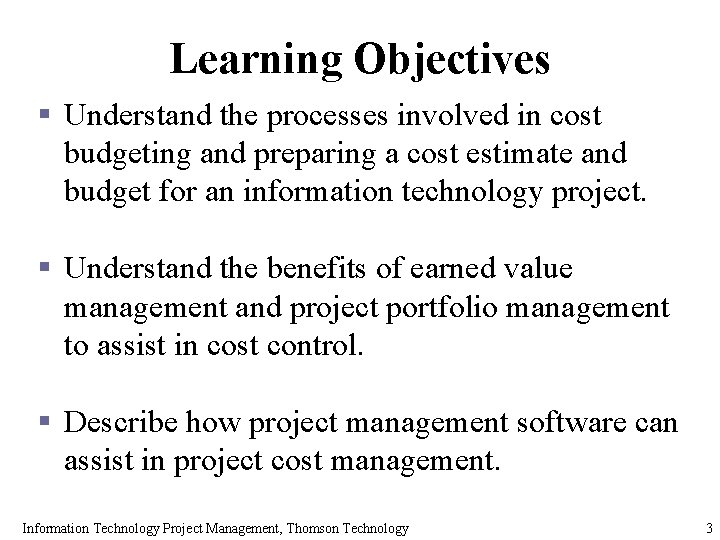 Learning Objectives

▪ Understand the processes involved in cost budgeting and preparing a cost estimate and budget for an information technology project.

▪ Understand the benefits of earned value management and project portfolio management to assist in cost control.

▪ Describe how project management software can assist in project cost management.

Information Technology Project Management, Thomson Technology

3